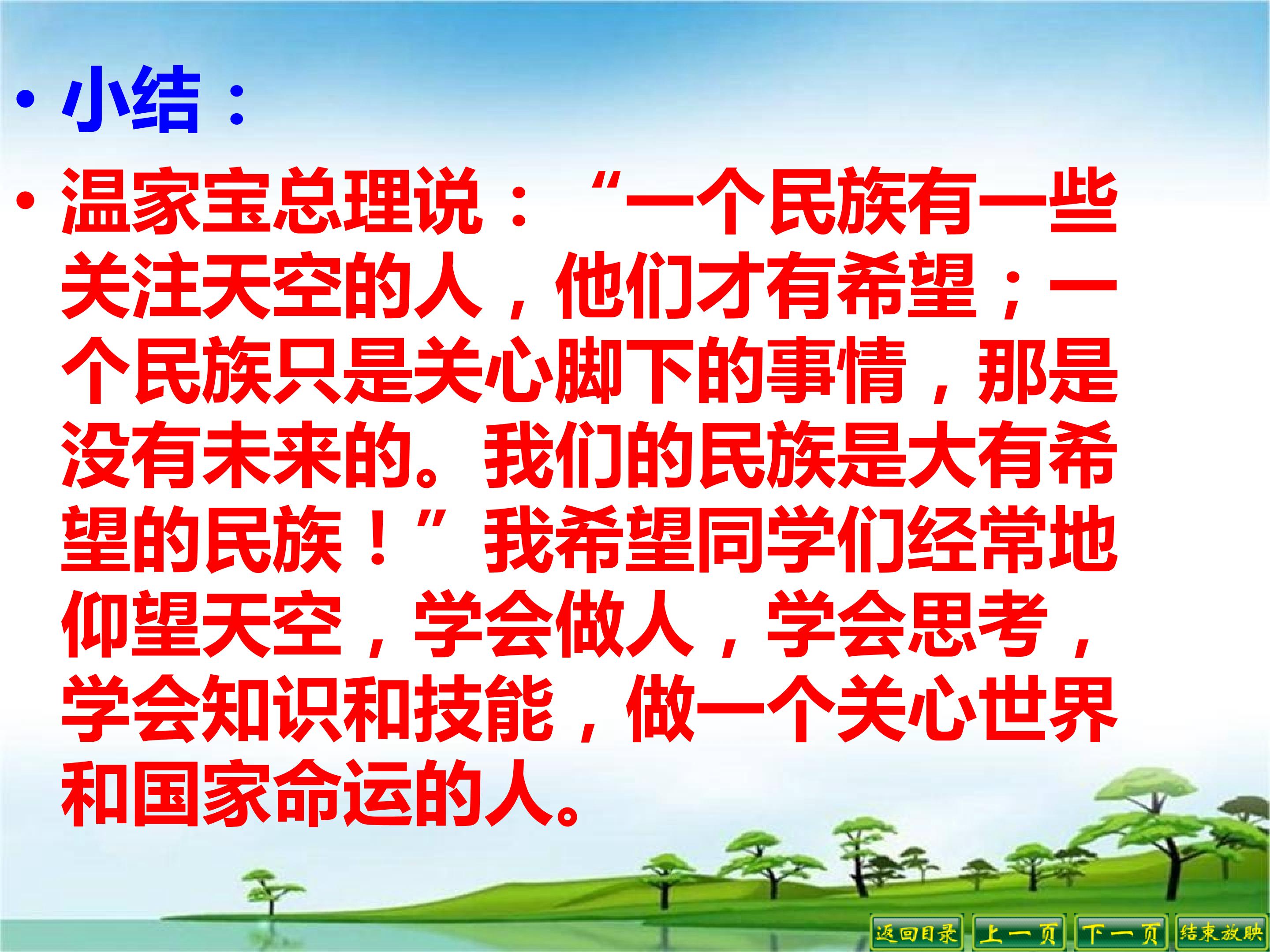 • 小结：

• 温家宝总理说：“一个民族有一些关注天空的人，他们才有希望；一个民族只是关心脚下的事情，那是没有未来的。我们的民族是大有希望的民族！”我希望同学们经常地仰望天空，学会做人，学会思考，学会知识和技能，做一个关心世界和国家命运的人。

返回目录 上一页 下一页 结束放映